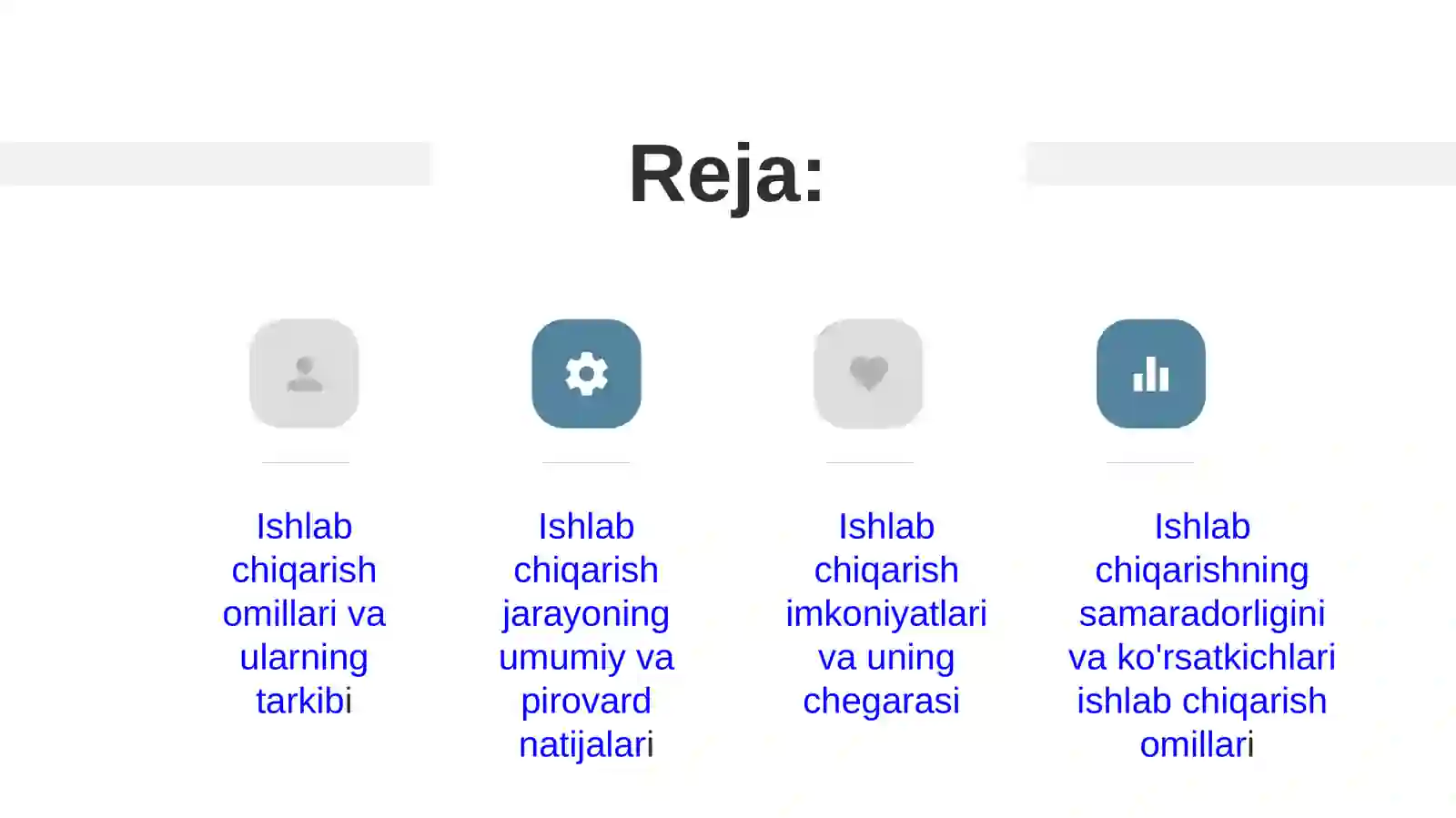 Reja:

Ishlab chiqarish omillari va ularning tarkibi

Ishlab chiqarish jarayoning umumiy va pirovard natijalari

Ishlab chiqarish imkoniyatlari va uning chegarasi

Ishlab chiqarishning samaradorligini va ko'rsatkichlari ishlab chiqarish omillari